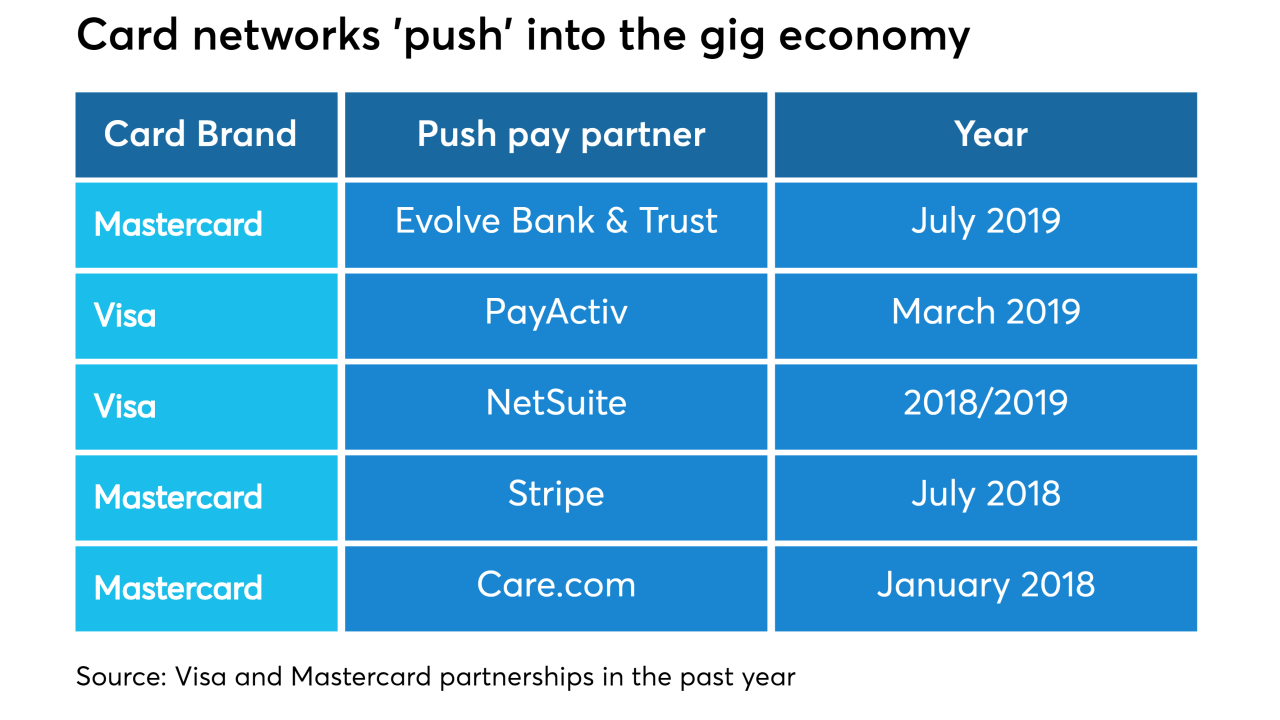 Card networks 'push' into the gig economy

| Card Brand | Push pay partner | Year |
|---|---|---|
| Mastercard | Evolve Bank & Trust | July 2019 |
| Visa | PayActiv | March 2019 |
| Visa | NetSuite | 2018/2019 |
| Mastercard | Stripe | July 2018 |
| Mastercard | Care.com | January 2018 |

Source: Visa and Mastercard partnerships in the past year